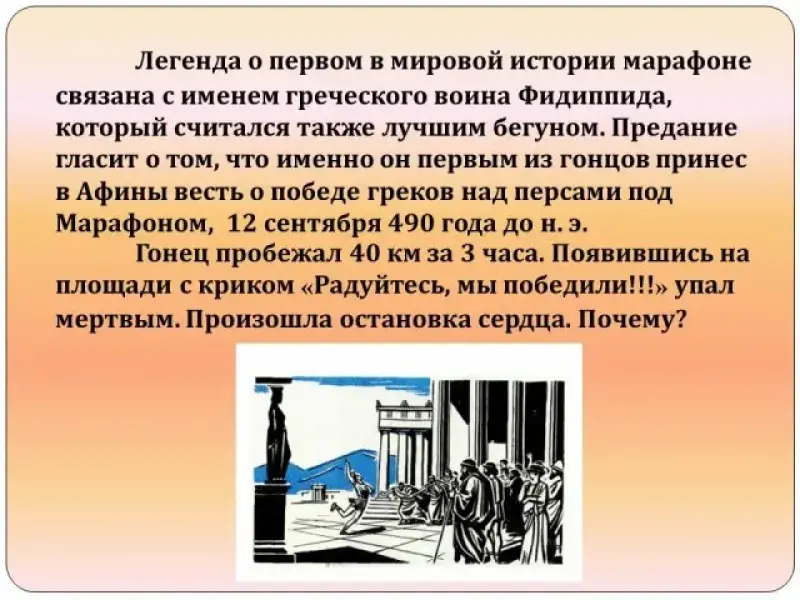 Легенда о первом в мировой истории марафоне связана с именем греческого воина Фидиппида, который считался также лучшим бегуном. Предание гласит о том, что именно он первым из гонцов принес в Афины весть о победе греков над персами под Марафоном, 12 сентября 490 года до н. э.

Гонец пробежал 40 км за 3 часа. Появившись на площади с криком «Радуйтесь, мы победили!!!» упал мертвым. Произошла остановка сердца. Почему?